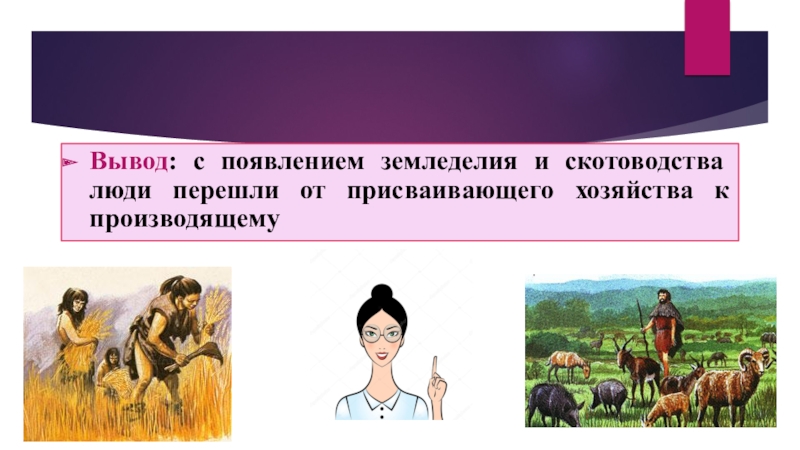 Вывод: с появлением земледелия и скотоводства люди перешли от присваивающего хозяйства к производящему